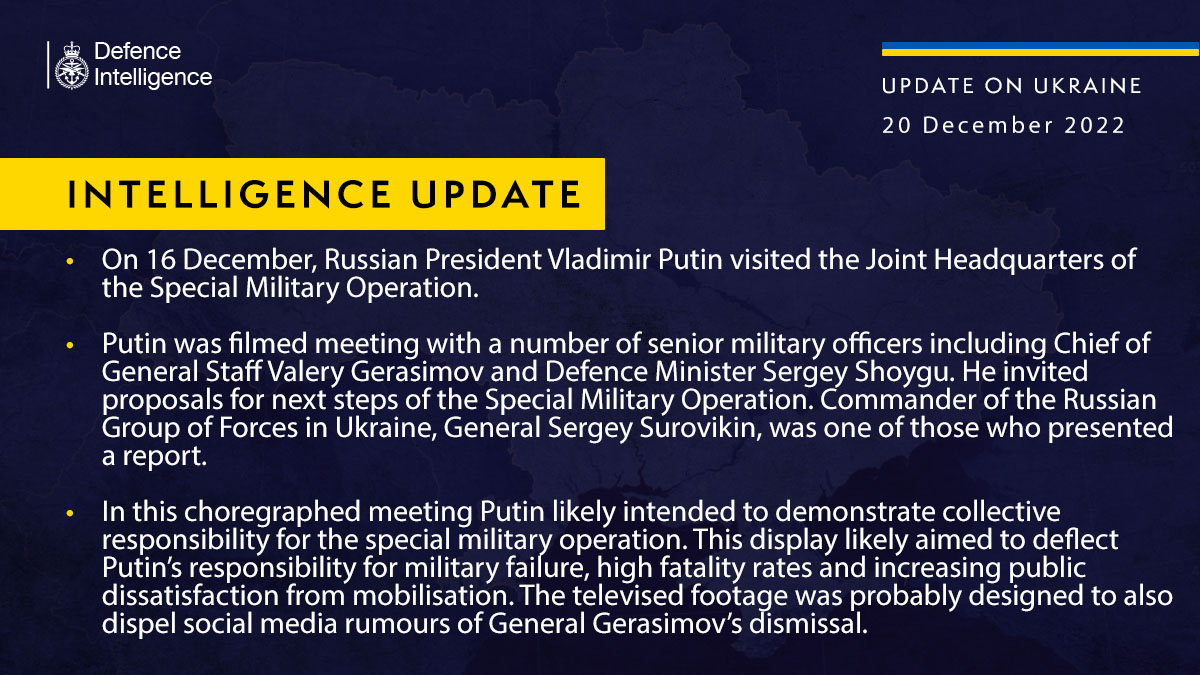 Defence Intelligence

UPDATE ON UKRAINE
20 December 2022

INTELLIGENCE UPDATE

• On 16 December, Russian President Vladimir Putin visited the Joint Headquarters of the Special Military Operation.

• Putin was filmed meeting with a number of senior military officers including Chief of General Staff Valery Gerasimov and Defence Minister Sergey Shoygu. He invited proposals for next steps of the Special Military Operation. Commander of the Russian Group of Forces in Ukraine, General Sergey Surovikin, was one of those who presented a report.

• In this choregraphed meeting Putin likely intended to demonstrate collective responsibility for the special military operation. This display likely aimed to deflect Putin's responsibility for military failure, high fatality rates and increasing public dissatisfaction from mobilisation. The televised footage was probably designed to also dispel social media rumours of General Gerasimov's dismissal.